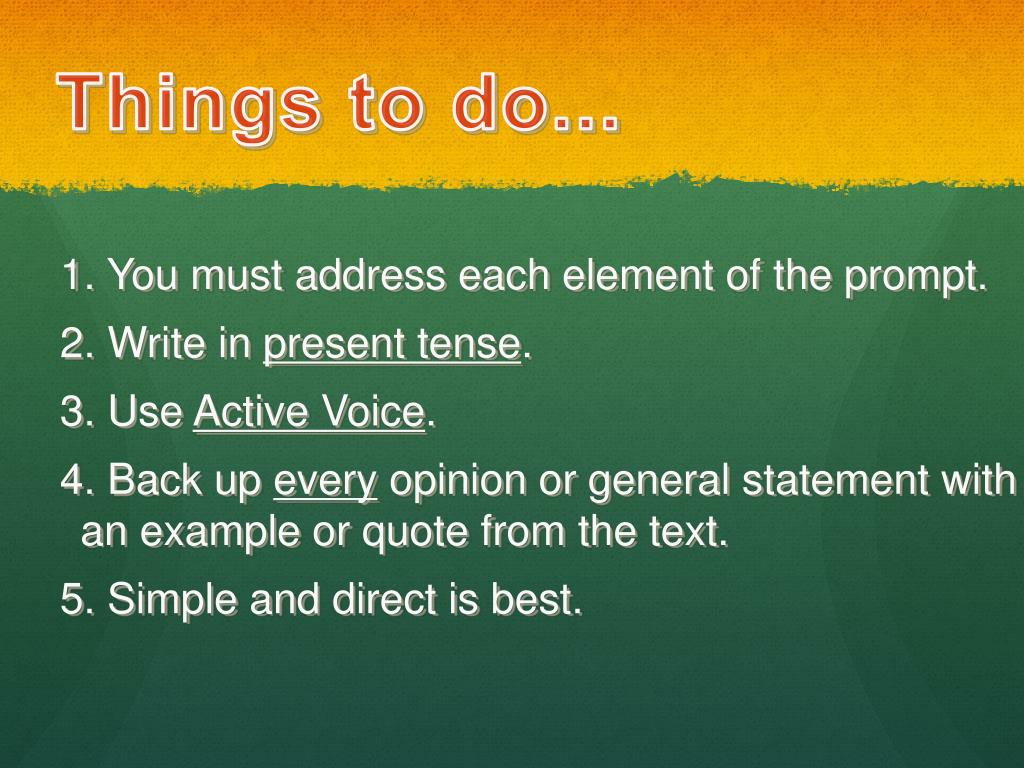 Things to do…

1. You must address each element of the prompt.

2. Write in present tense.

3. Use Active Voice.

4. Back up every opinion or general statement with an example or quote from the text.

5. Simple and direct is best.